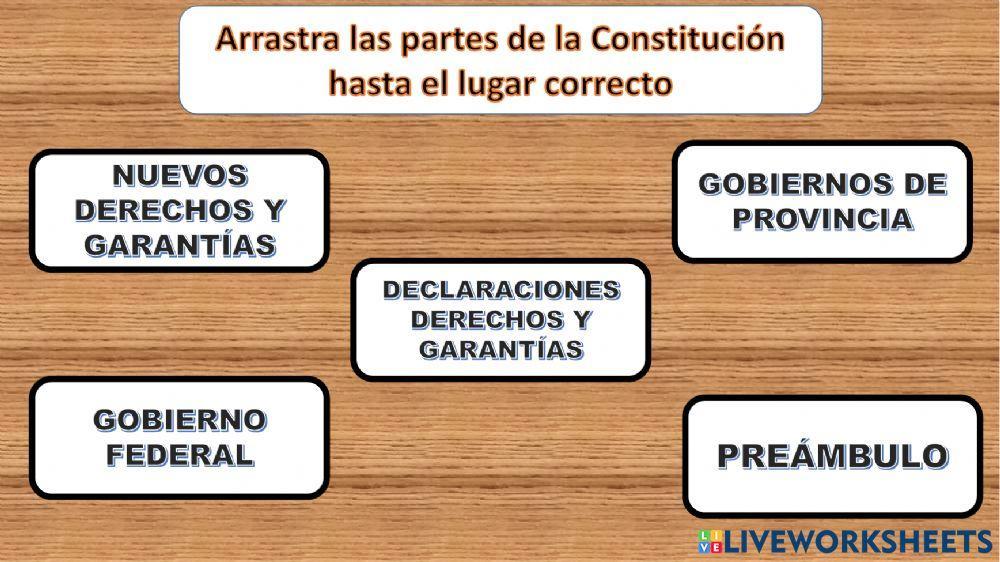 Arrastra las partes de la Constitución hasta el lugar correcto

NUEVOS DERECHOS Y GARANTÍAS

GOBIERNOS DE PROVINCIA

DECLARACIONES DERECHOS Y GARANTÍAS

GOBIERNO FEDERAL

PREÁMBULO

LIVEWORKSHEETS